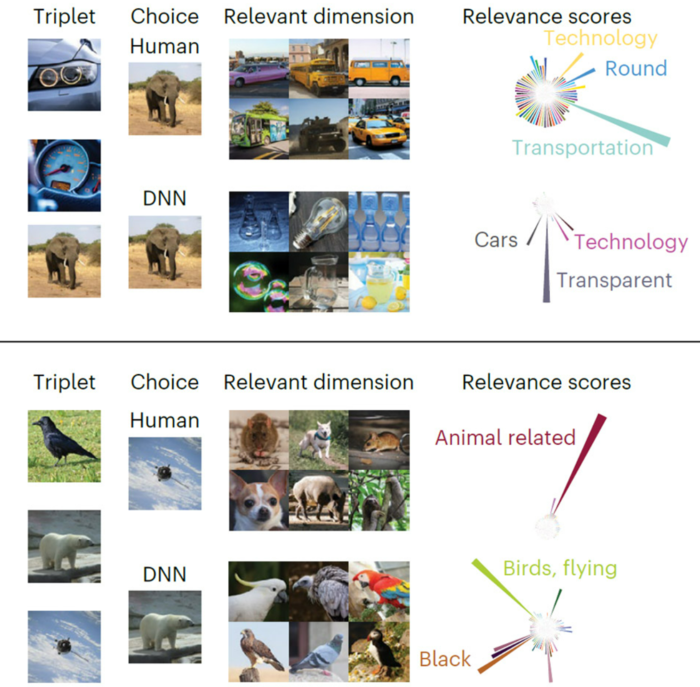 Triplet Choice Relevant dimension Relevance scores

Human

Technology

Round

Transportation

DNN

Cars

Technology

Transparent

Triplet Choice Relevant dimension Relevance scores

Human

Animal related

DNN

Birds, flying

Black